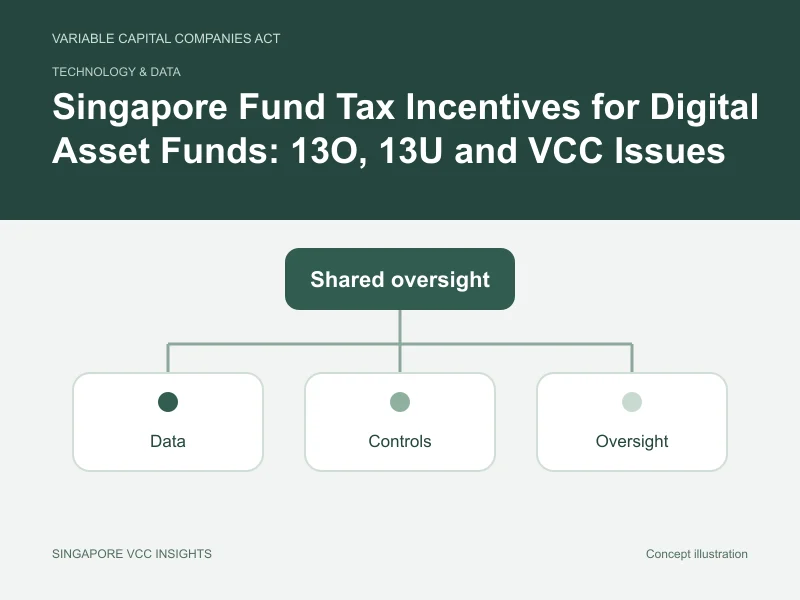 VARIABLE CAPITAL COMPANIES ACT

TECHNOLOGY & DATA

Singapore Fund Tax Incentives for Digital Asset Funds: 13O, 13U and VCC Issues

Shared oversight

Data

Controls

Oversight

SINGAPORE VCC INSIGHTS

Concept illustration